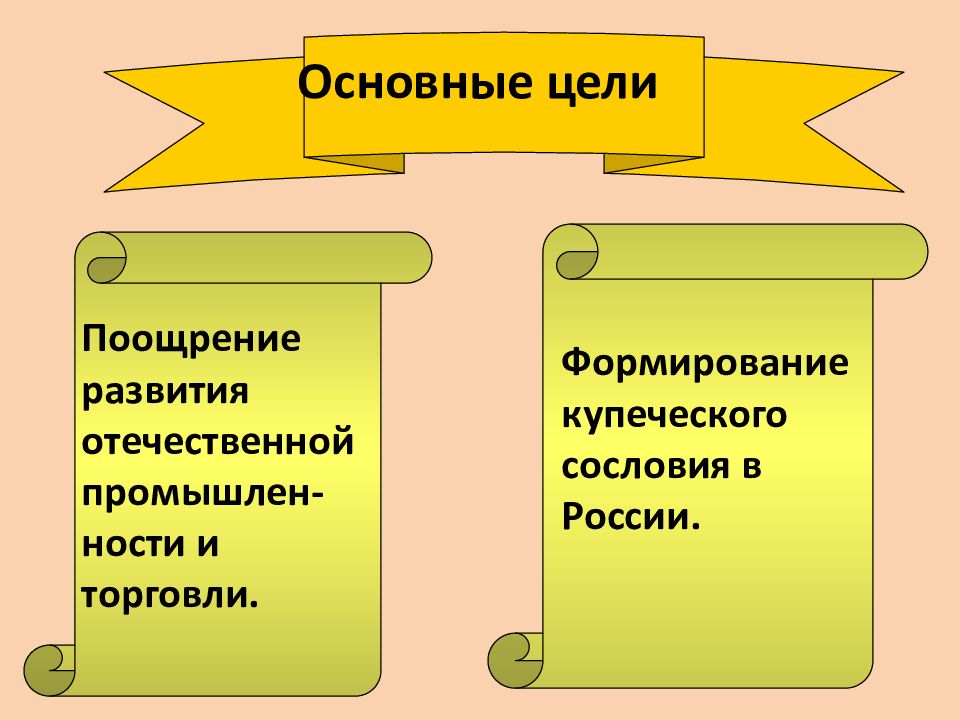 Основные цели

Поощрение развития отечественной промышленности и торговли.

Формирование купеческого сословия в России.